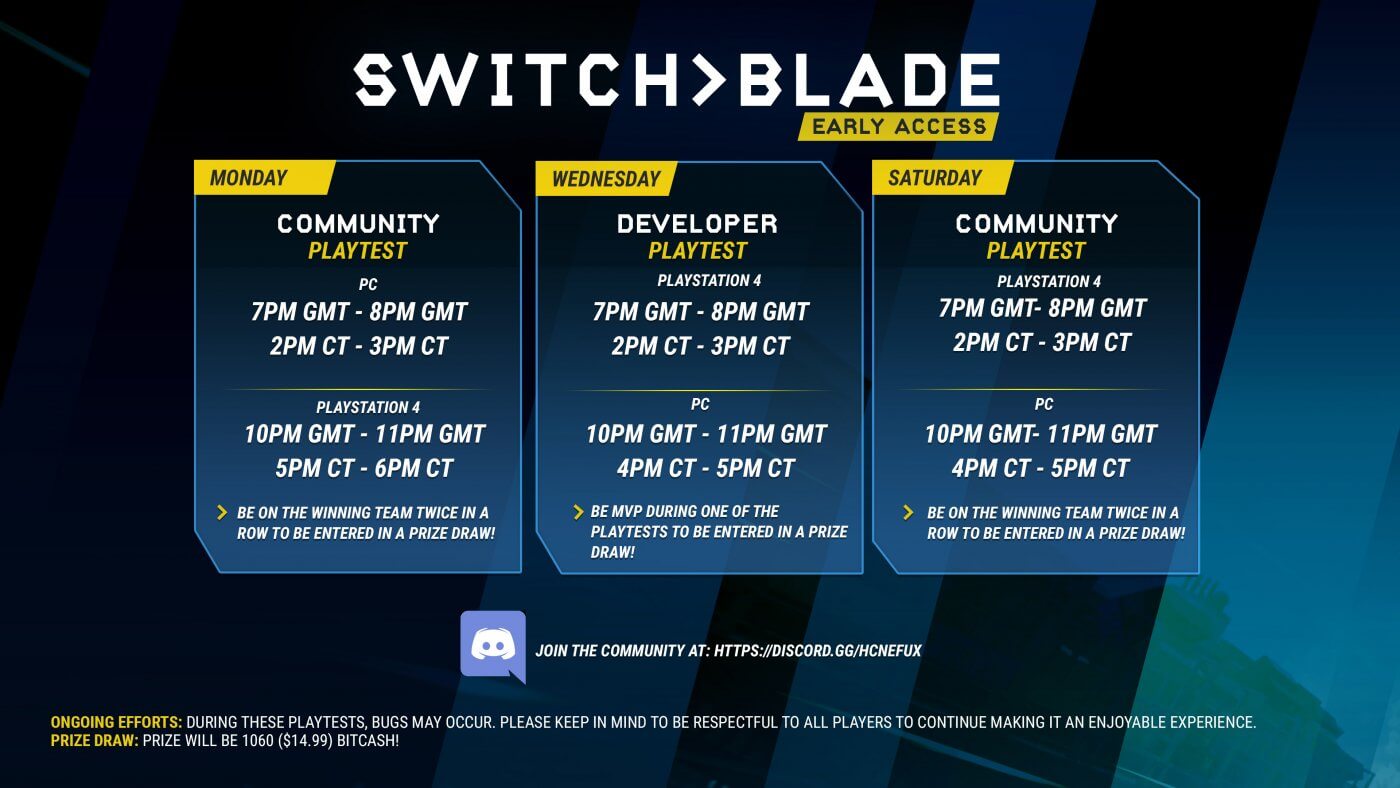 SWITCH>BLADE
EARLY ACCESS

MONDAY
COMMUNITY
PLAYTEST
PC
7PM GMT - 8PM GMT
2PM CT - 3PM CT

PLAYSTATION 4
10PM GMT - 11PM GMT
5PM CT - 6PM CT

BE ON THE WINNING TEAM TWICE IN A ROW TO BE ENTERED IN A PRIZE DRAW!

WEDNESDAY
DEVELOPER
PLAYTEST
PLAYSTATION 4
7PM GMT - 8PM GMT
2PM CT - 3PM CT

PC
10PM GMT - 11PM GMT
4PM CT - 5PM CT

BE MVP DURING ONE OF THE PLAYTESTS TO BE ENTERED IN A PRIZE DRAW!

SATURDAY
COMMUNITY
PLAYTEST
PLAYSTATION 4
7PM GMT- 8PM GMT
2PM CT - 3PM CT

PC
10PM GMT- 11PM GMT
4PM CT - 5PM CT

BE ON THE WINNING TEAM TWICE IN A ROW TO BE ENTERED IN A PRIZE DRAW!

JOIN THE COMMUNITY AT: HTTPS://DISCORD.GG/HCNEFUX

ONGOING EFFORTS: DURING THESE PLAYTESTS, BUGS MAY OCCUR. PLEASE KEEP IN MIND TO BE RESPECTFUL TO ALL PLAYERS TO CONTINUE MAKING IT AN ENJOYABLE EXPERIENCE.
PRIZE DRAW: PRIZE WILL BE 1060 ($14.99) BITCASH!